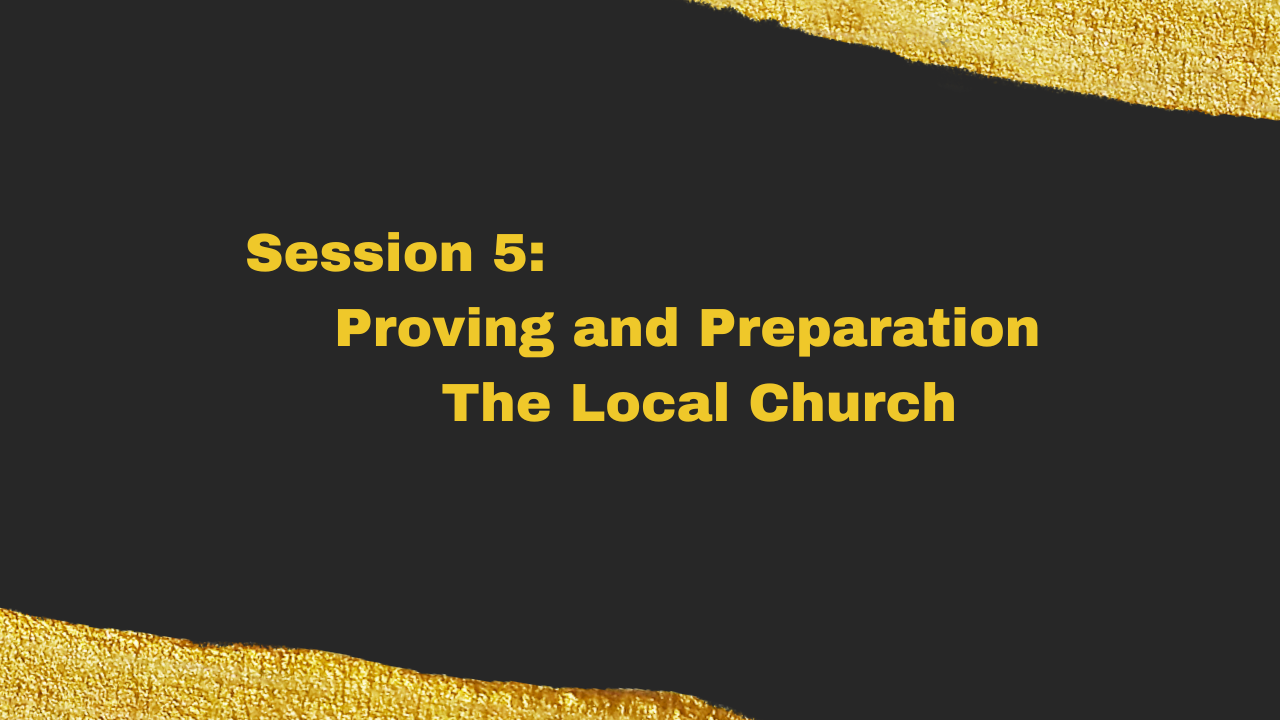 Session 5:
Proving and Preparation
The Local Church